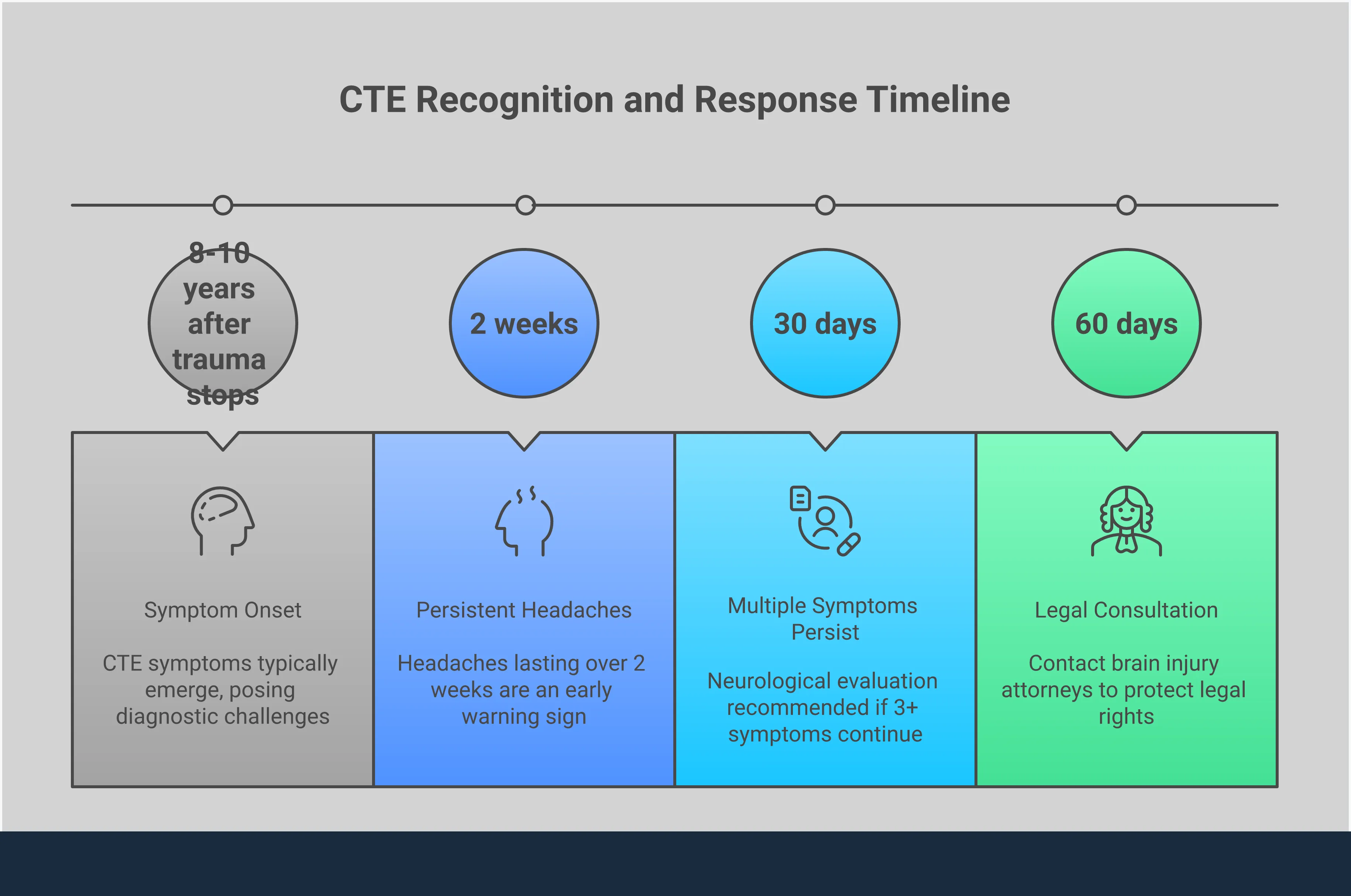 CTE Recognition and Response Timeline

8-10 years after trauma stops

2 weeks

30 days

60 days

Symptom Onset

CTE symptoms typically emerge, posing diagnostic challenges

Persistent Headaches

Headaches lasting over 2 weeks are an early warning sign

Multiple Symptoms Persist

Neurological evaluation recommended if 3+ symptoms continue

Legal Consultation

Contact brain injury attorneys to protect legal rights